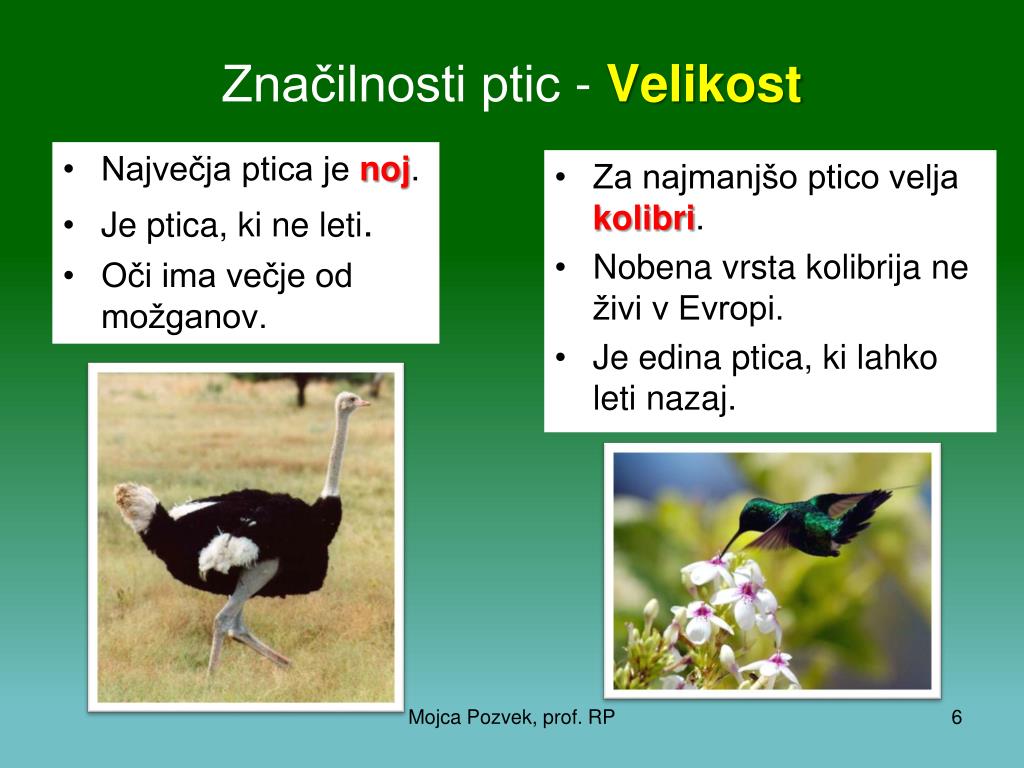 Značilnosti ptic - Velikost

• Največja ptica je noj.
• Je ptica, ki ne leti.
• Oči ima večje od možganov.

• Za najmanjšo ptico velja kolibri.
• Nobena vrsta kolibrija ne živi v Evropi.
• Je edina ptica, ki lahko leti nazaj.

Mojca Pozvek, prof. RP

6